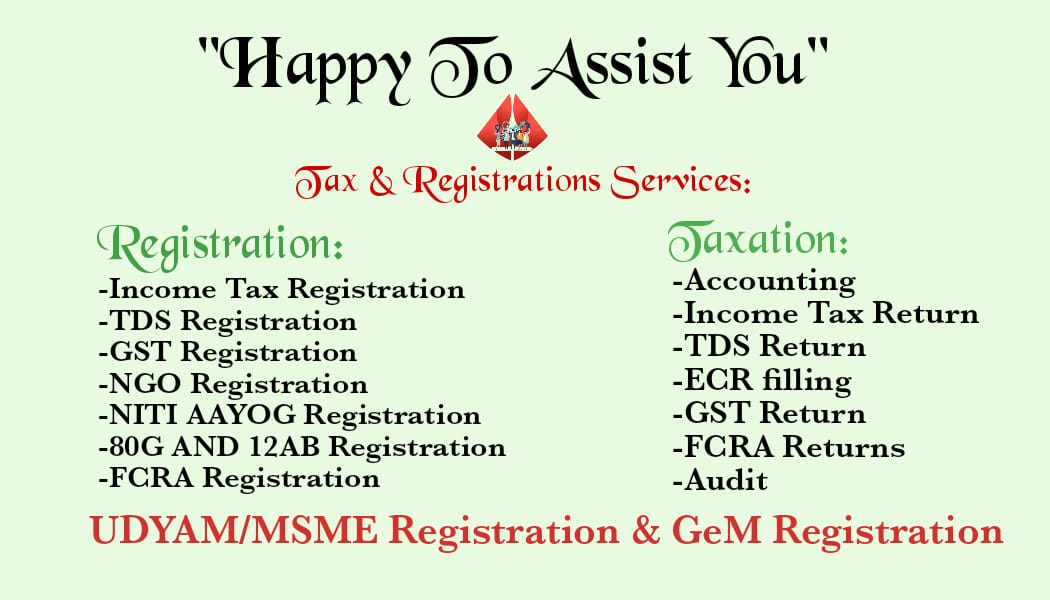 "Happy To Assist You"

Tax & Registrations Services:

Registration:
-Income Tax Registration
-TDS Registration
-GST Registration
-NGO Registration
-NITI AAYOG Registration
-80G AND 12AB Registration
-FCRA Registration

Taxation:
-Accounting
-Income Tax Return
-TDS Return
-ECR filling
-GST Return
-FCRA Returns
-Audit

UDYAM/MSME Registration & GeM Registration